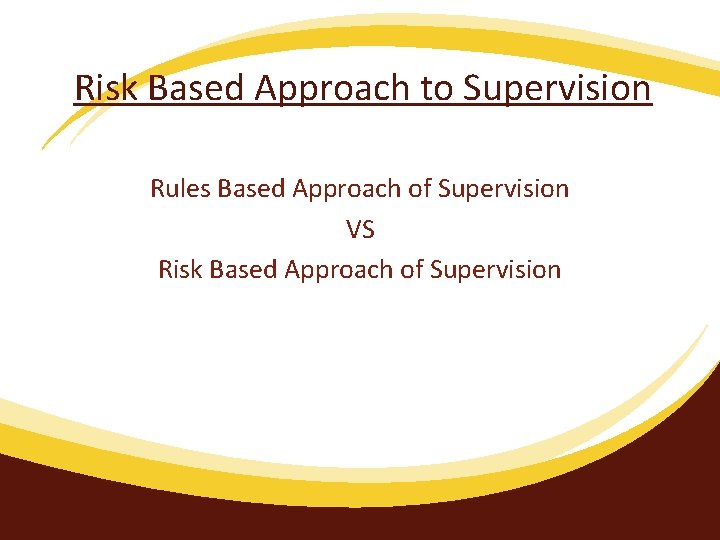 Risk Based Approach to Supervision

Rules Based Approach of Supervision
VS
Risk Based Approach of Supervision